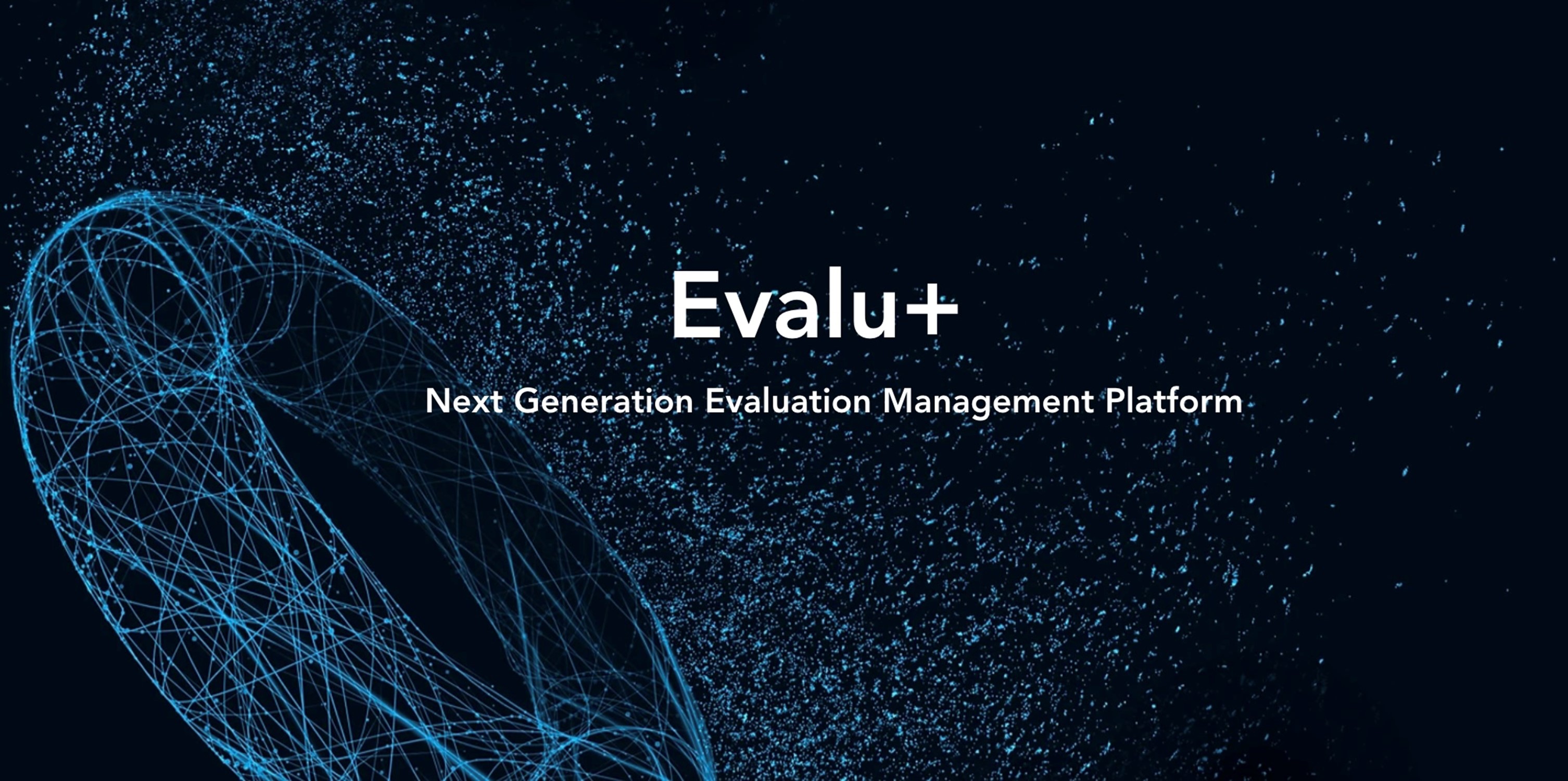 Evalu+

Next Generation Evaluation Management Platform